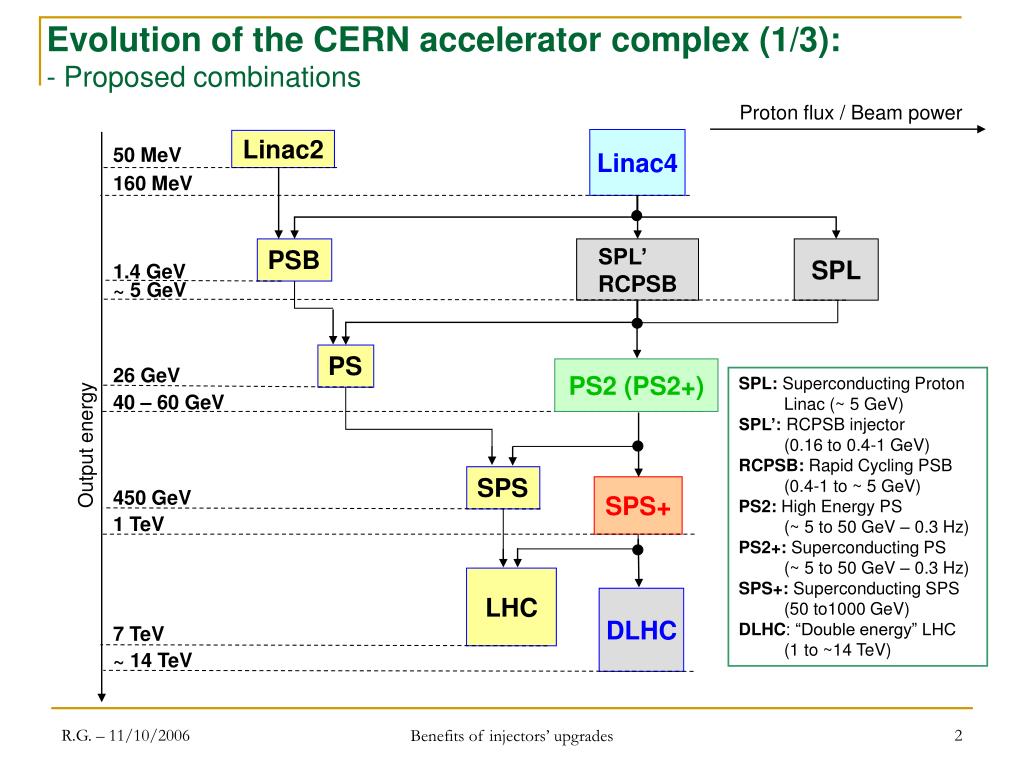 Evolution of the CERN accelerator complex (1/3):
- Proposed combinations

Proton flux / Beam power

Output energy

50 MeV
160 MeV
1.4 GeV
~ 5 GeV
26 GeV
40 – 60 GeV
450 GeV
1 TeV
7 TeV
~ 14 TeV

Linac2
Linac4
PSB
SPL' RCPSB
SPL
PS
PS2 (PS2+)
SPS
SPS+
LHC
DLHC

SPL: Superconducting Proton Linac (~ 5 GeV)
SPL': RCPSB injector (0.16 to 0.4-1 GeV)
RCPSB: Rapid Cycling PSB (0.4-1 to ~ 5 GeV)
PS2: High Energy PS (~ 5 to 50 GeV – 0.3 Hz)
PS2+: Superconducting PS (~ 5 to 50 GeV – 0.3 Hz)
SPS+: Superconducting SPS (50 to1000 GeV)
DLHC: "Double energy" LHC (1 to ~14 TeV)

R.G. – 11/10/2006
Benefits of injectors' upgrades
2